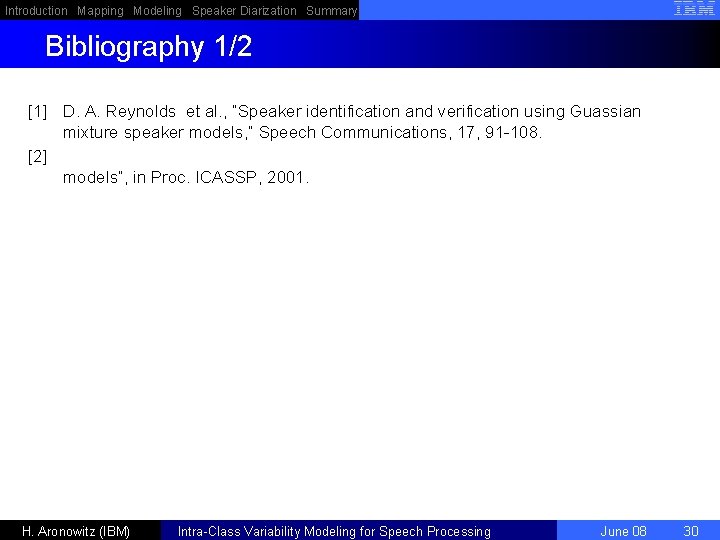 Introduction Mapping Modeling Speaker Diarization Summary

IBM

Bibliography 1/2

[1] D. A. Reynolds et al., "Speaker identification and verification using Guassian mixture speaker models," Speech Communications, 17, 91-108.

[2]
models", in Proc. ICASSP, 2001.

H. Aronowitz (IBM) Intra-Class Variability Modeling for Speech Processing June 08 30